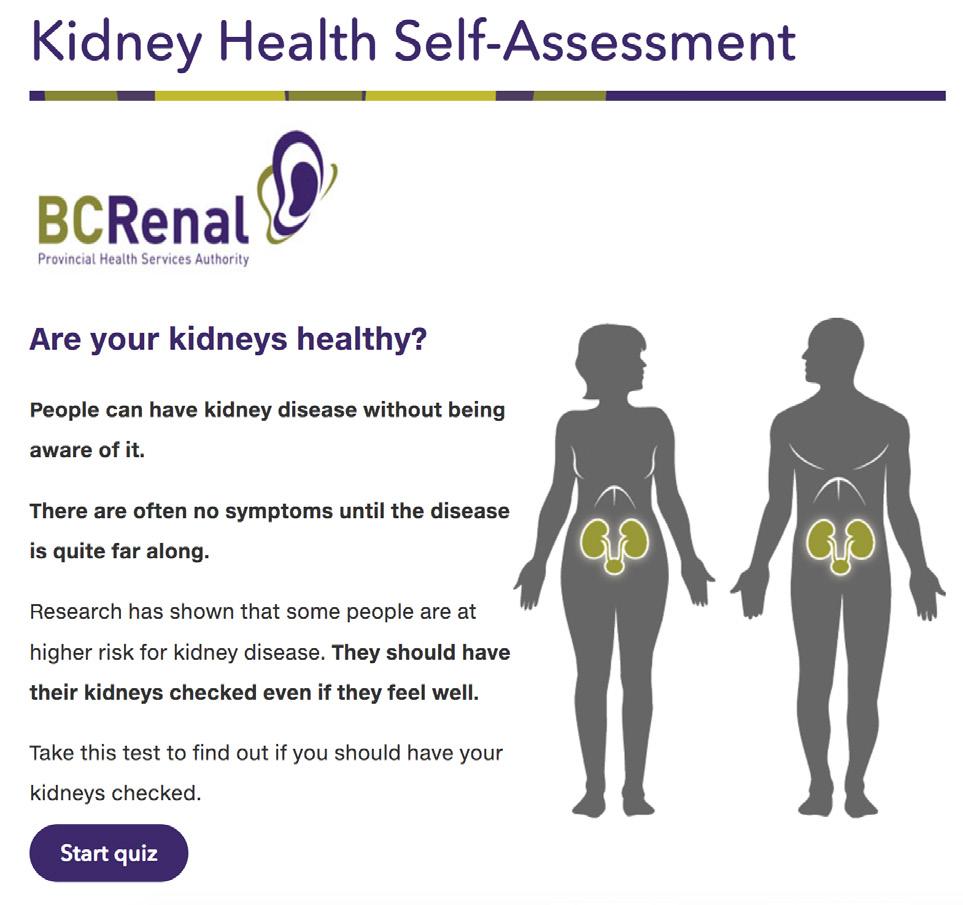 Kidney Health Self-Assessment

BCRenal
Provincial Health Services Authority

Are your kidneys healthy?

People can have kidney disease without being aware of it.

There are often no symptoms until the disease is quite far along.

Research has shown that some people are at higher risk for kidney disease. They should have their kidneys checked even if they feel well.

Take this test to find out if you should have your kidneys checked.

Start quiz